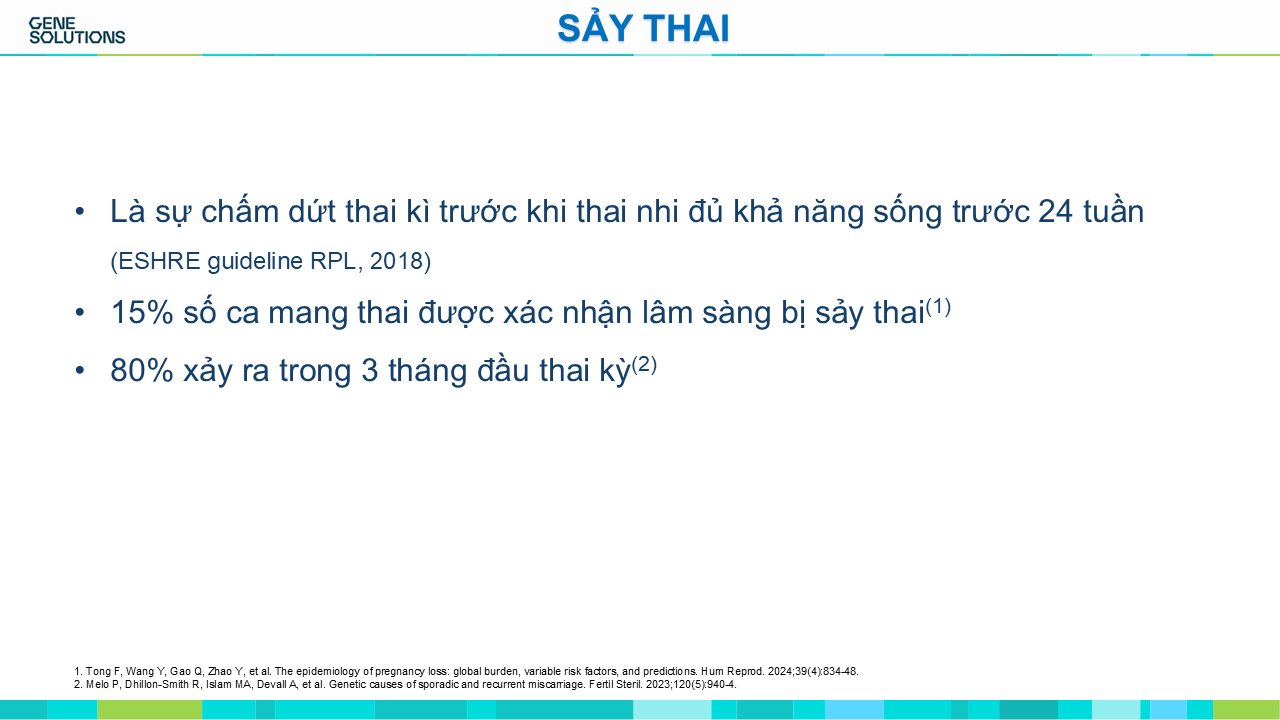 GENE SOLUTIONS

SẢY THAI

• Là sự chấm dứt thai kì trước khi thai nhi đủ khả năng sống trước 24 tuần (ESHRE guideline RPL, 2018)

• 15% số ca mang thai được xác nhận lâm sàng bị sảy thai$^{(1)}$

• 80% xảy ra trong 3 tháng đầu thai kỳ$^{(2)}$

1. Tong F, Wang Y, Gao Q, Zhao Y, et al. The epidemiology of pregnancy loss: global burden, variable risk factors, and predictions. Hum Reprod. 2024;39(4):834-48.
2. Melo P, Dhillon-Smith R, Islam MA, Devall A, et al. Genetic causes of sporadic and recurrent miscarriage. Fertil Steril. 2023;120(5):940-4.